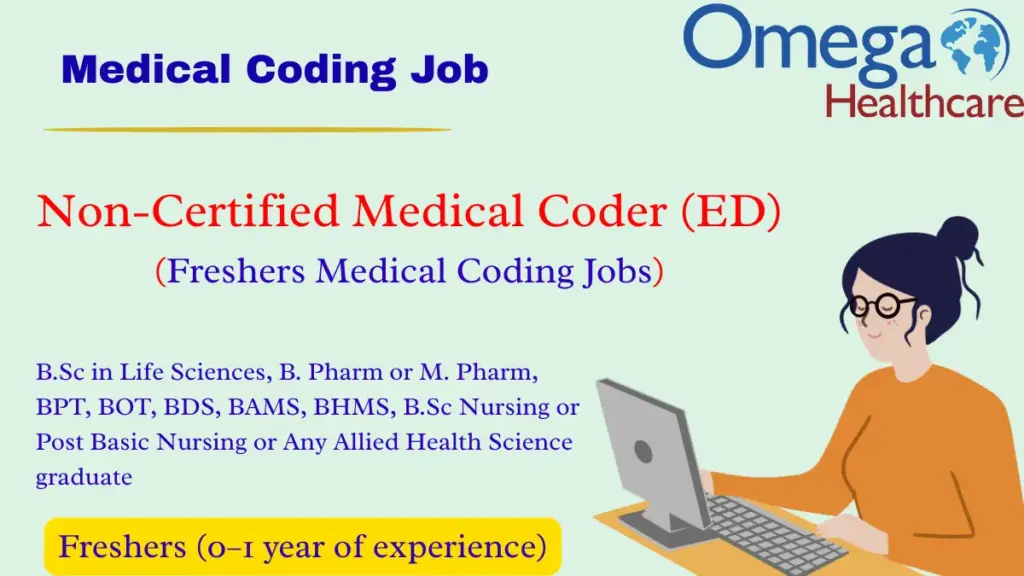 Medical Coding Job

Omega Healthcare

Non-Certified Medical Coder (ED)

(Freshers Medical Coding Jobs)

B.Sc in Life Sciences, B. Pharm or M. Pharm, BPT, BOT, BDS, BAMS, BHMS, B.Sc Nursing or Post Basic Nursing or Any Allied Health Science graduate

Freshers (0–1 year of experience)